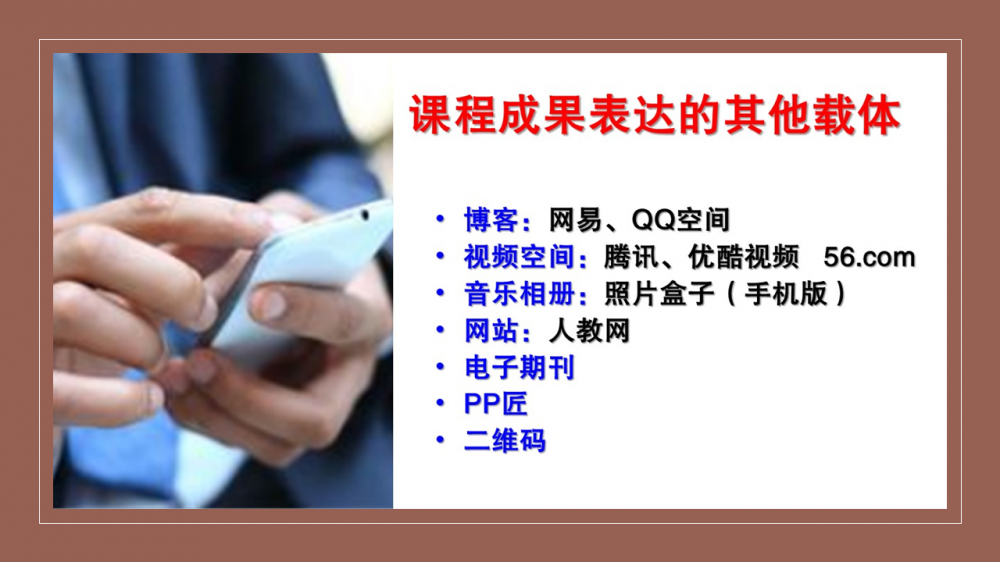 课程成果表达的其他载体

• 博客：网易、QQ空间
• 视频空间：腾讯、优酷视频 56.com
• 音乐相册：照片盒子（手机版）
• 网站：人教网
• 电子期刊
• PP匠
• 二维码